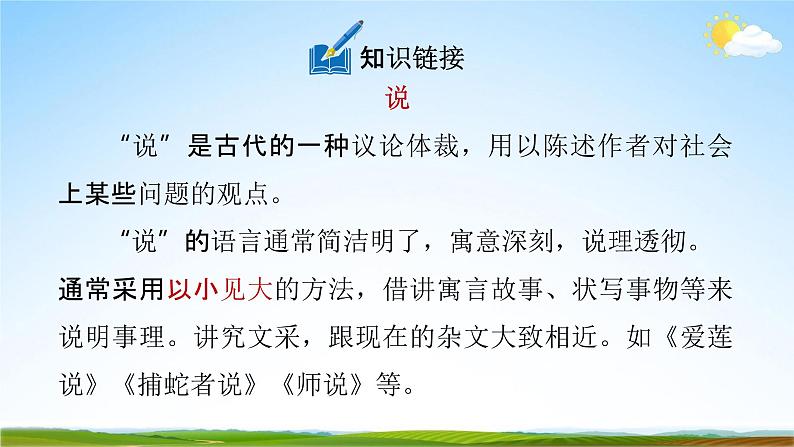 知识链接

说

“说”是古代的一种议论体裁，用以陈述作者对社会上某些问题的观点。

“说”的语言通常简洁明了，寓意深刻，说理透彻。通常采用以小见大的方法，借讲寓言故事、状写事物等来说明事理。讲究文采，跟现在的杂文大致相近。如《爱莲说》《捕蛇者说》《师说》等。